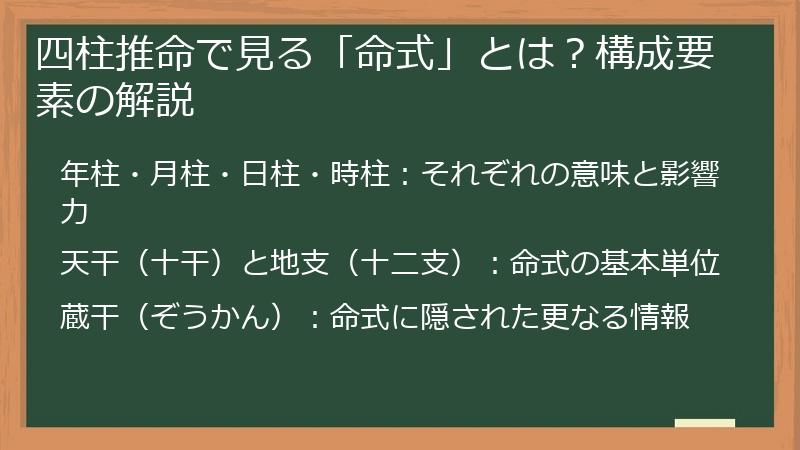 四柱推命で見る「命式」とは？構成要素の解説

年柱・月柱・日柱・時柱：それぞれの意味と影響力

天干（十干）と地支（十二支）：命式の基本単位

蔵干（ぞうかん）：命式に隠された更なる情報